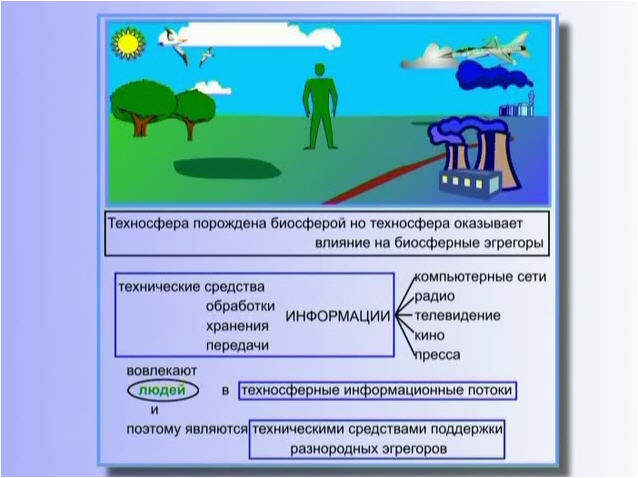 Техносфера порождена биосферой но техносфера оказывает влияние на биосферные эгрегоры

технические средства
обработки
хранения
передачи
ИНФОРМАЦИИ

компьютерные сети
радио
телевидение
кино
пресса

вовлекают
людей
в техносферные информационные потоки
и
поэтому являются техническими средствами поддержки разнородных эгрегоров